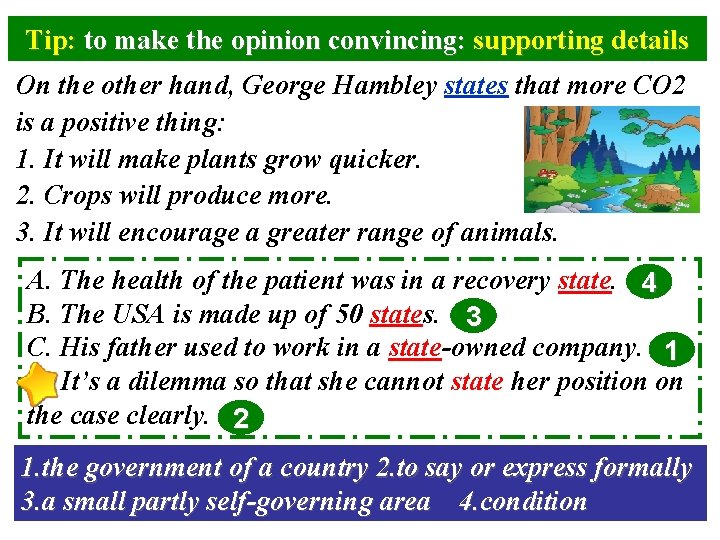 Tip: to make the opinion convincing: supporting details

On the other hand, George Hambley states that more CO2 is a positive thing:
1. It will make plants grow quicker.
2. Crops will produce more.
3. It will encourage a greater range of animals.

A. The health of the patient was in a recovery state. 4
B. The USA is made up of 50 states. 3
C. His father used to work in a state-owned company. 1
It's a dilemma so that she cannot state her position on the case clearly. 2

1.the government of a country 2.to say or express formally
3.a small partly self-governing area 4.condition